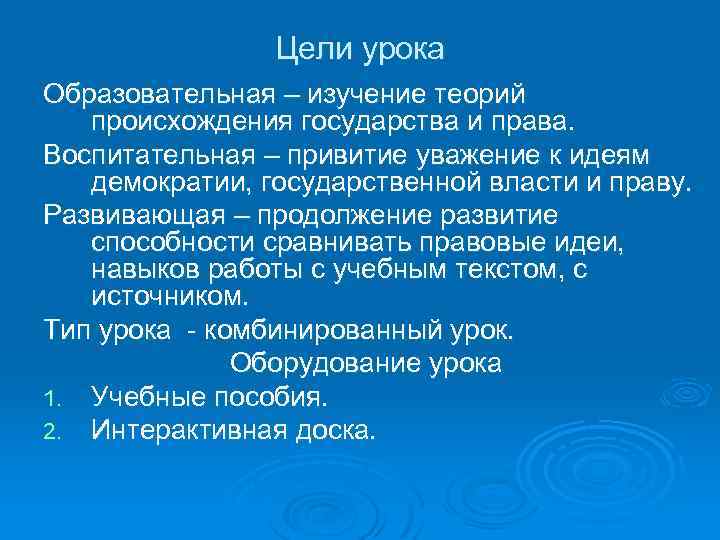 Цели урока

Образовательная – изучение теорий происхождения государства и права.

Воспитательная – привитие уважение к идеям демократии, государственной власти и праву.

Развивающая – продолжение развитие способности сравнивать правовые идеи, навыков работы с учебным текстом, с источником.

Тип урока - комбинированный урок.

Оборудование урока

1. Учебные пособия.
2. Интерактивная доска.